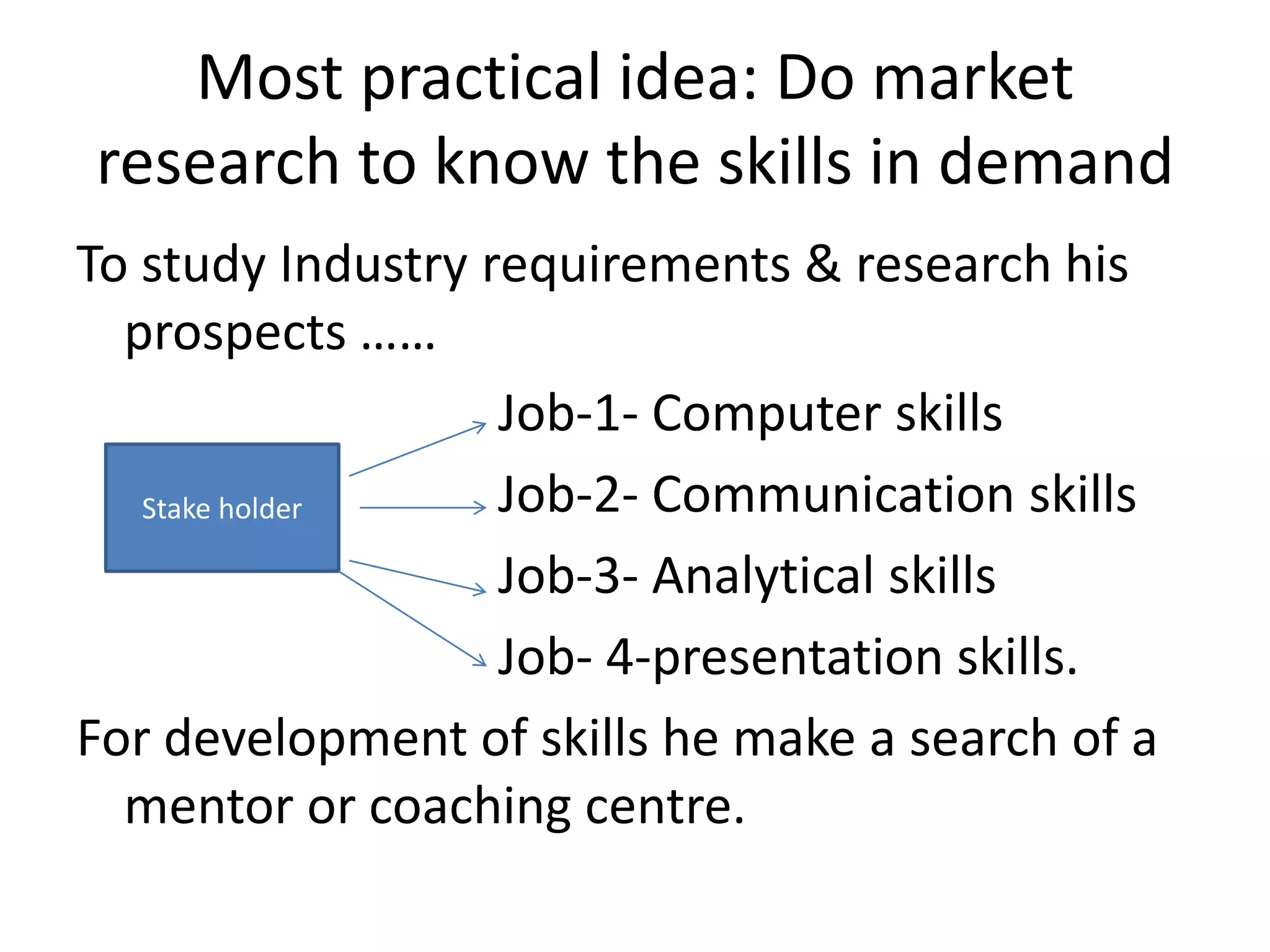 Most practical idea: Do market research to know the skills in demand

To study Industry requirements & research his prospects ……

Stake holder

Job-1- Computer skills

Job-2- Communication skills

Job-3- Analytical skills

Job- 4-presentation skills.

For development of skills he make a search of a mentor or coaching centre.